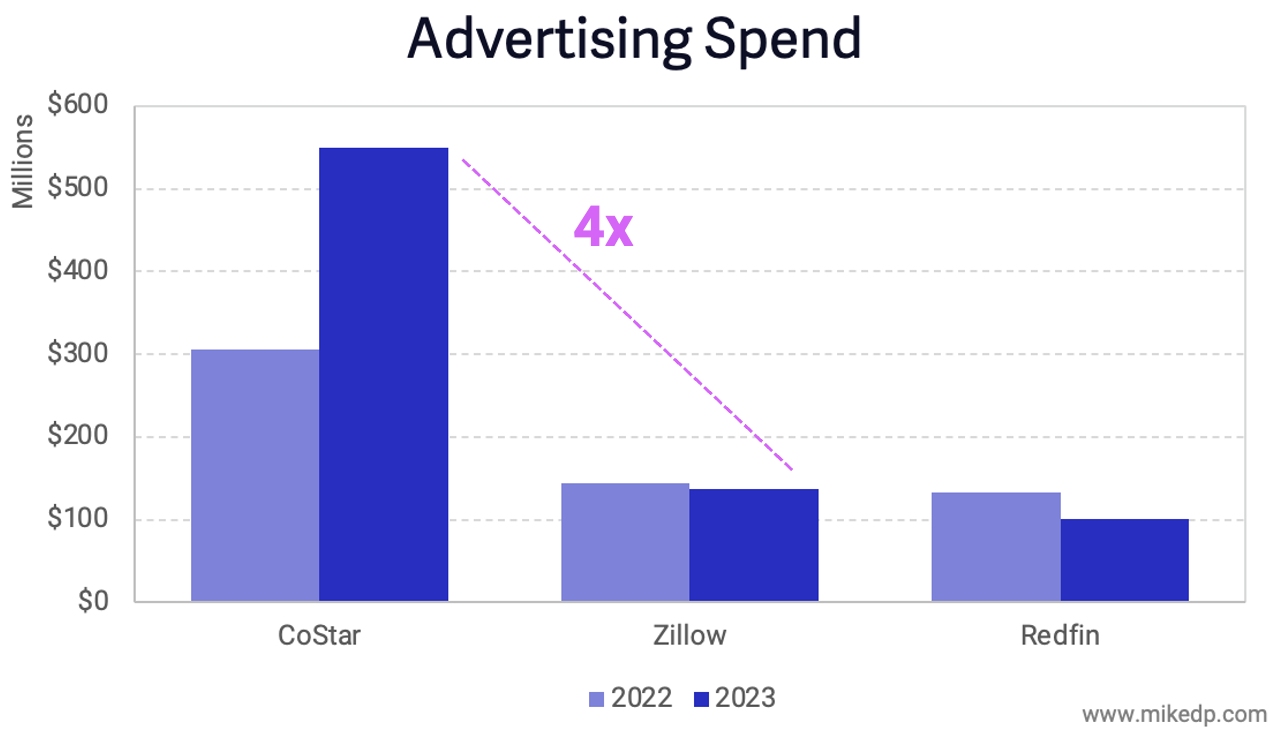 Advertising Spend

Millions

$600
$500
$400
$300
$200
$100
$0

4x

CoStar
Zillow
Redfin

2022 2023

www.mikedp.com